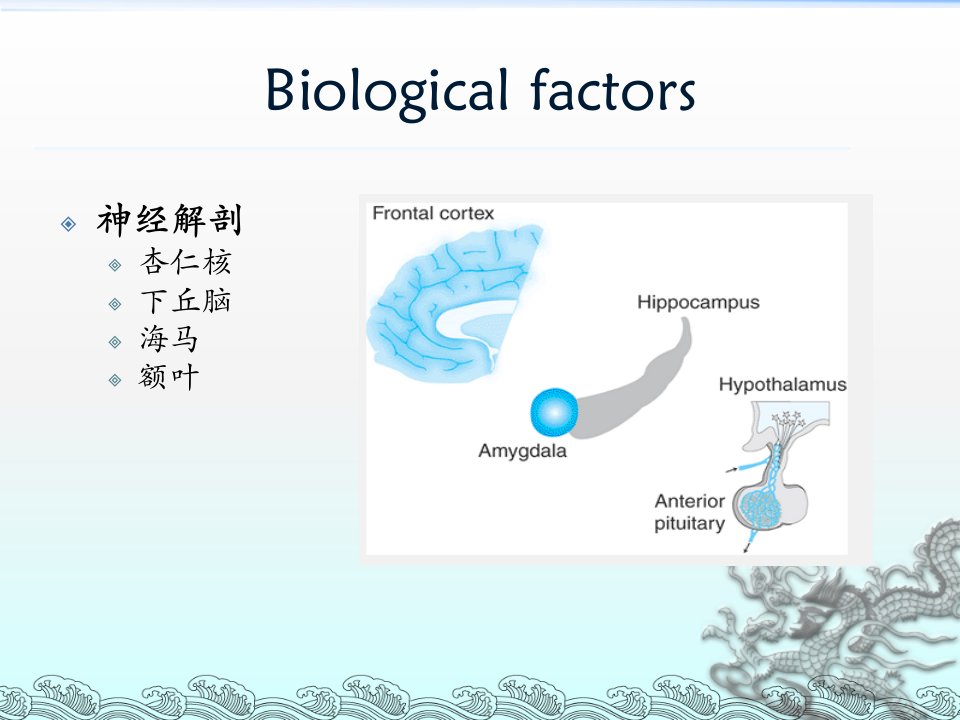 Biological factors

神经解剖
杏仁核
下丘脑
海马
额叶

Frontal cortex
Hippocampus
Hypothalamus
Amygdala
Anterior pituitary